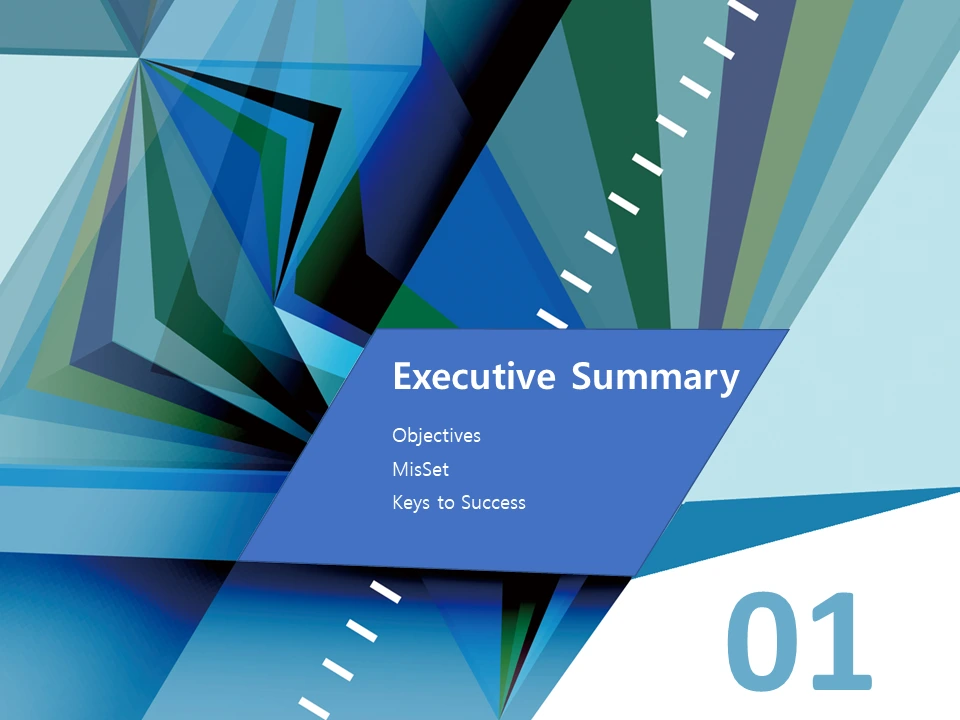 Executive Summary

Objectives
MisSet
Keys to Success

01